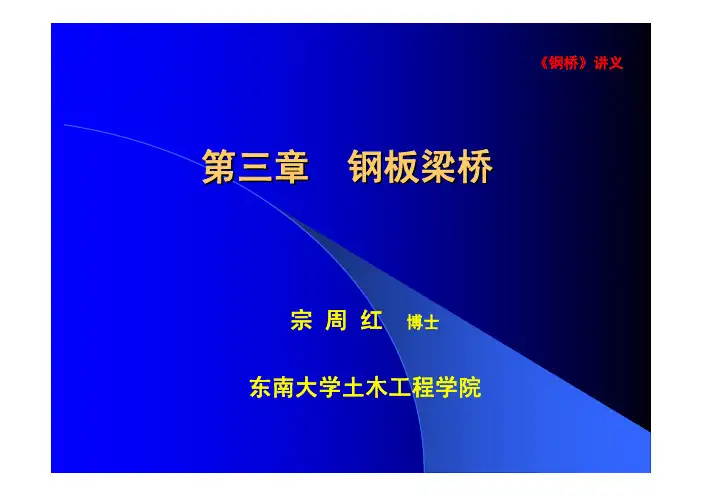 《钢桥》讲义

第三章 钢板梁桥

宗 周 红 博士

东南大学土木工程学院